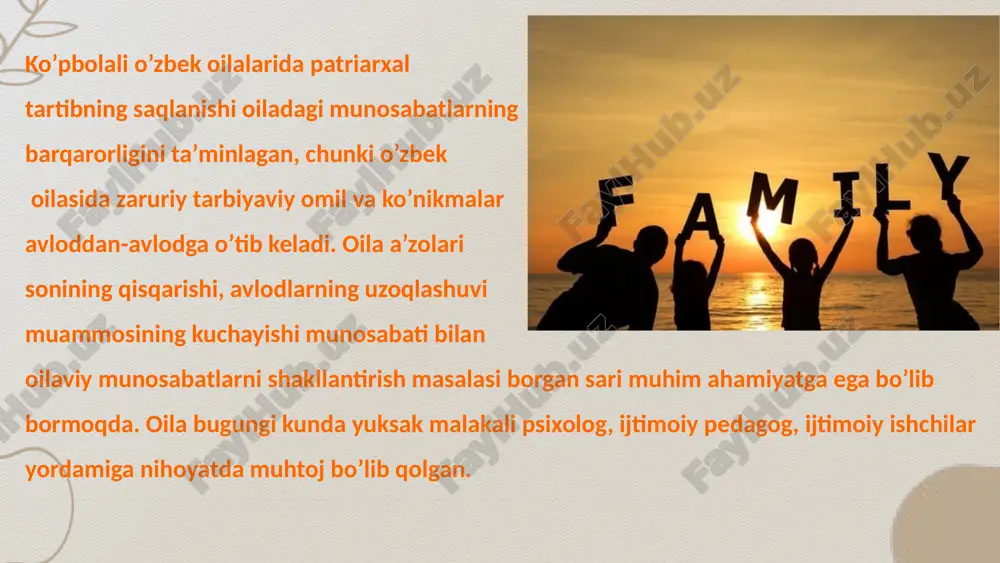 Ko’pbolali o’zbek oilalarida patriarxal tartibning saqlanishi oiladagi munosabatlarning barqarorligini ta’minlagan, chunki o’zbek oilasida zaruriy tarbiyaviy omil va ko’nikmalar avloddan-avlodga o’tib keladi. Oila a’zolari sonining qisqarishi, avlodlarning uzoqlashuvi muammosining kuchayishi munosabati bilan oilaviy munosabatlarni shakllantirish masalasi borgan sari muhim ahamiyatga ega bo’lib bormoqda. Oila bugungi kunda yuksak malakali psixolog, ijtimoiy pedagog, ijtimoiy ishchilar yordamiga nihoyatda muhtoj bo’lib qolgan.

FAMILY

FaylHub.uz